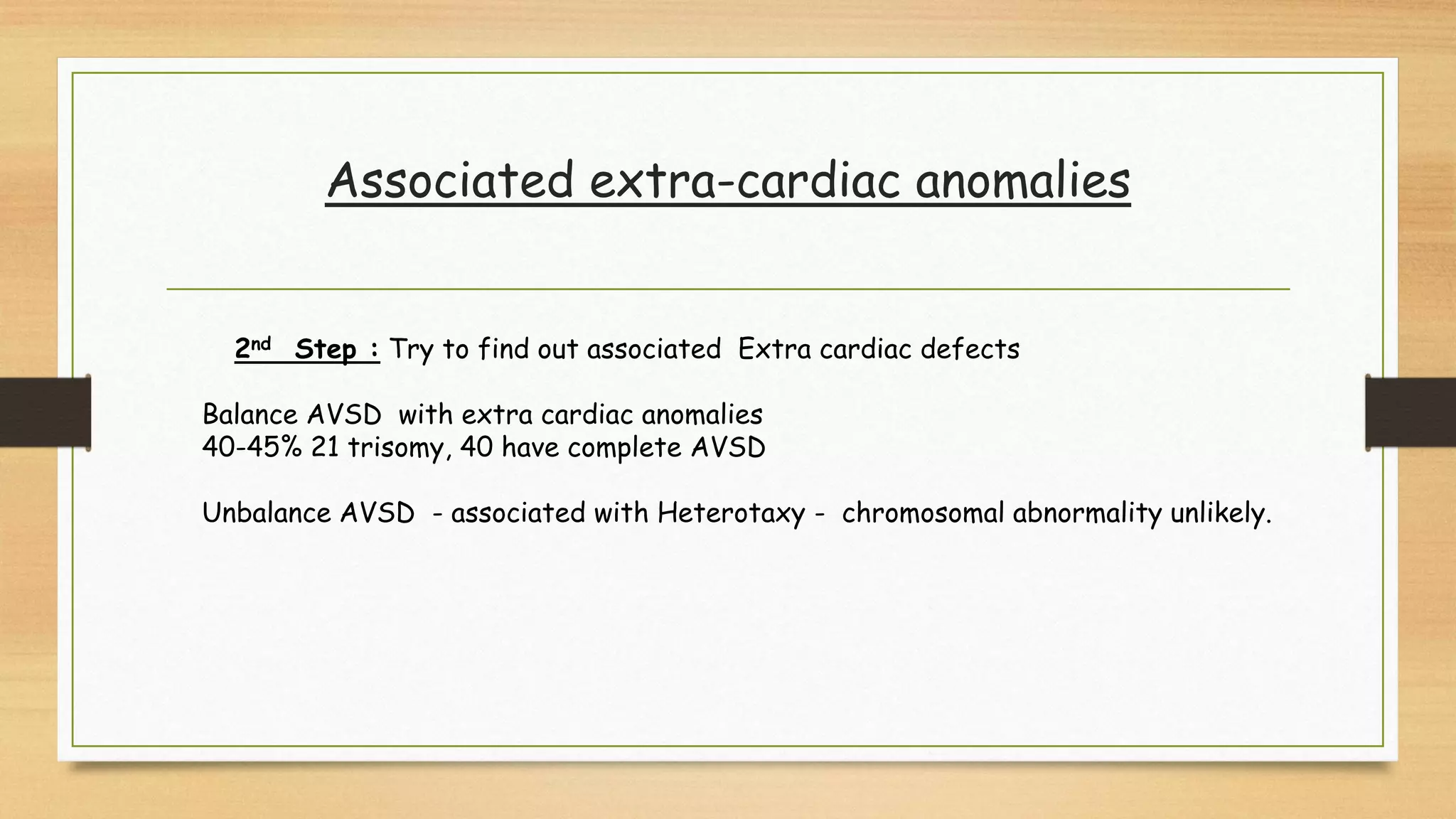 Associated extra-cardiac anomalies

2nd Step : Try to find out associated Extra cardiac defects

Balance AVSD with extra cardiac anomalies
40-45% 21 trisomy, 40 have complete AVSD

Unbalance AVSD - associated with Heterotaxy - chromosomal abnormality unlikely.